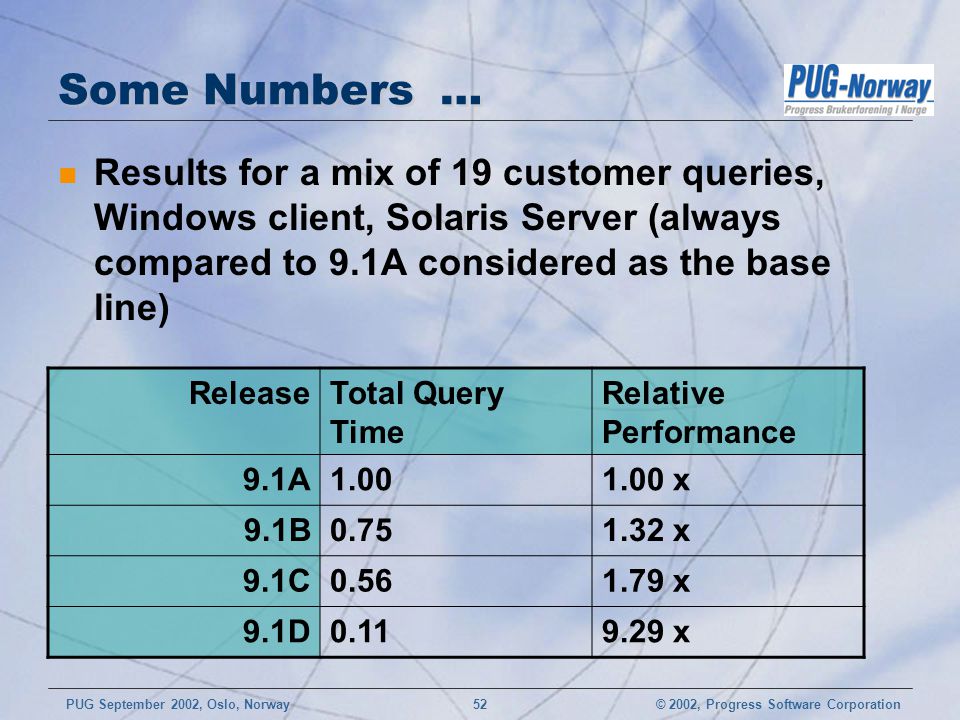 Some Numbers ...

PUG-Norway
Progress Brukerforening i Norge

Results for a mix of 19 customer queries, Windows client, Solaris Server (always compared to 9.1A considered as the base line)

| Release | Total Query Time | Relative Performance |
|---|---|---|
| 9.1A | 1.00 | 1.00 x |
| 9.1B | 0.75 | 1.32 x |
| 9.1C | 0.56 | 1.79 x |
| 9.1D | 0.11 | 9.29 x |

PUG September 2002, Oslo, Norway 52 © 2002, Progress Software Corporation